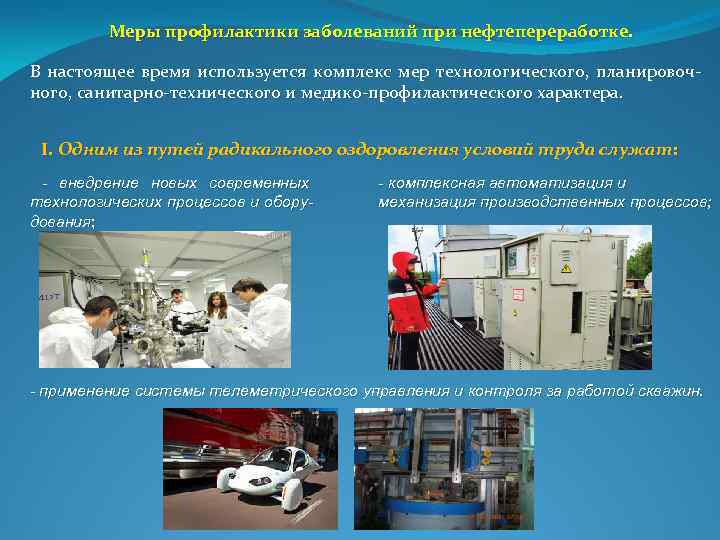 Меры профилактики заболеваний при нефтепереработке.

В настоящее время используется комплекс мер технологического, планировочного, санитарно-технического и медико-профилактического характера.

I. Одним из путей радикального оздоровления условий труда служат:

- внедрение новых современных технологических процессов и оборудования;

- комплексная автоматизация и механизация производственных процессов;

- применение системы телеметрического управления и контроля за работой скважин.